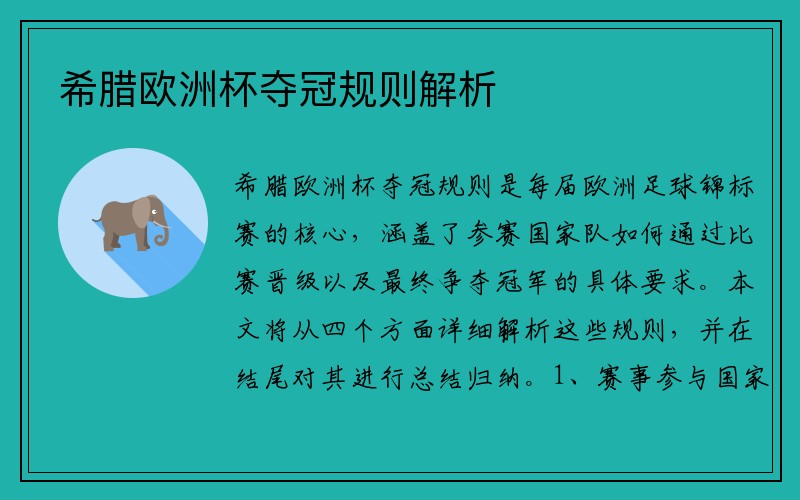 希腊欧洲杯夺冠规则解析

希腊欧洲杯夺冠规则是每届欧洲足球锦标赛的核心，涵盖了参赛国家队如何通过比赛晋级以及最终争夺冠军的具体要求。本文将从四个方面详细解析这些规则，并在结尾对其进行总结归纳。1、赛事参与国家